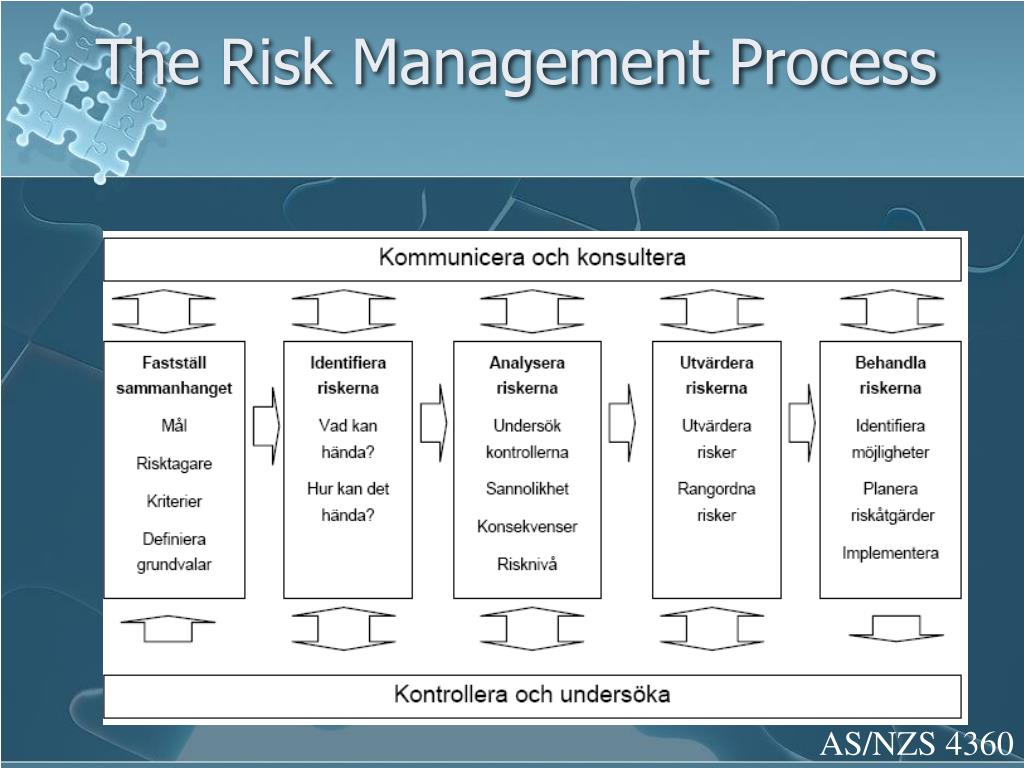 The Risk Management Process

Kommunicera och konsultera

Fastställ sammanhanget

Mål

Risktagare

Kriterier

Definiera grundvalar

Identifiera riskerna

Vad kan hända?

Hur kan det hända?

Analysera riskerna

Undersök kontrollerna

Sannolikhet

Konsekvenser

Risknivå

Utvärdera riskerna

Utvärdera risker

Rangordna risker

Behandla riskerna

Identifiera möjligheter

Planera riskåtgärder

Implementera

Kontrollera och undersöka

AS/NZS 4360